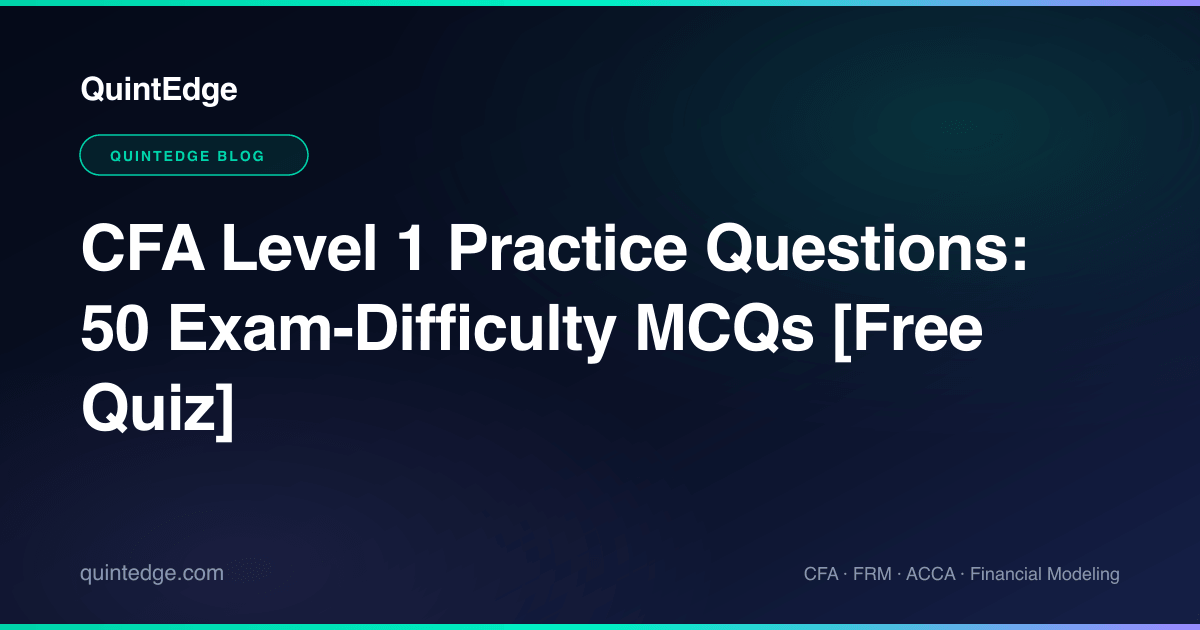 QuintEdge

QUINTEDGE BLOG

CFA Level 1 Practice Questions: 50 Exam-Difficulty MCQs [Free Quiz]

quintedge.com

CFA · FRM · ACCA · Financial Modeling